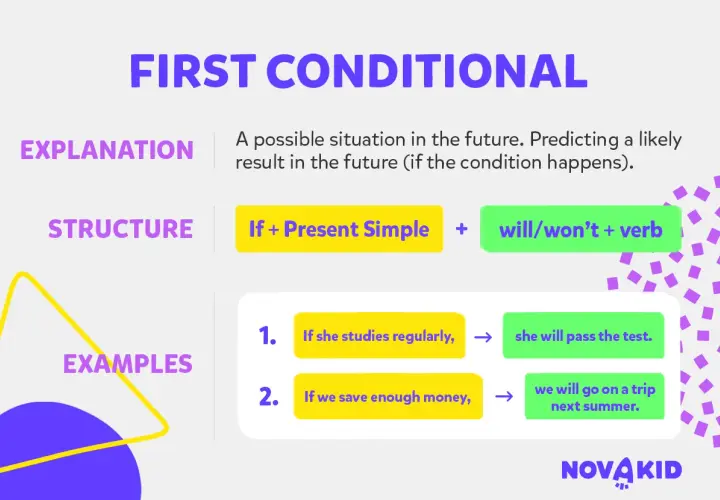 FIRST CONDITIONAL

EXPLANATION

A possible situation in the future. Predicting a likely result in the future (if the condition happens).

STRUCTURE

If + Present Simple + will/won't + verb

EXAMPLES

1. If she studies regularly, → she will pass the test.

2. If we save enough money, → we will go on a trip next summer.

NOVAKID